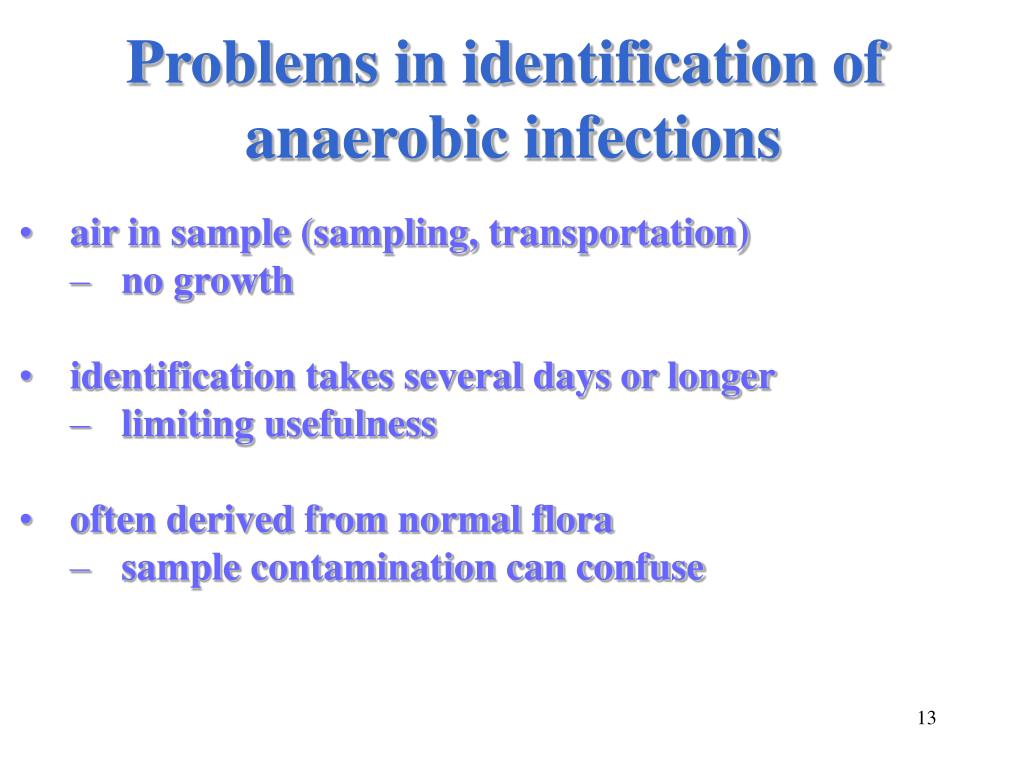 Problems in identification of anaerobic infections

• air in sample (sampling, transportation)
– no growth

• identification takes several days or longer
– limiting usefulness

• often derived from normal flora
– sample contamination can confuse

13